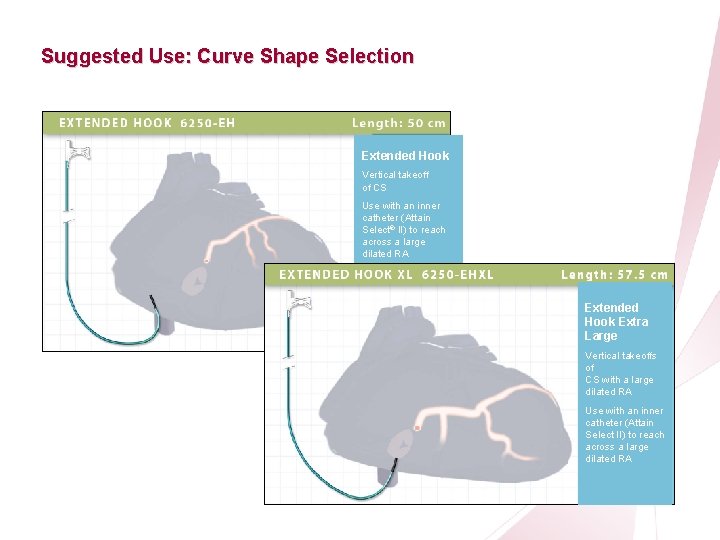 Suggested Use: Curve Shape Selection

EXTENDED HOOK 6250-EH

Length: 50 cm

Extended Hook

Vertical takeoff of CS

Use with an inner catheter (Attain Select® II) to reach across a large dilated RA

EXTENDED HOOK XL 6250-EHXL

Length: 57.5 cm

Extended Hook Extra Large

Vertical takeoffs of CS with a large dilated RA

Use with an inner catheter (Attain Select II) to reach across a large dilated RA